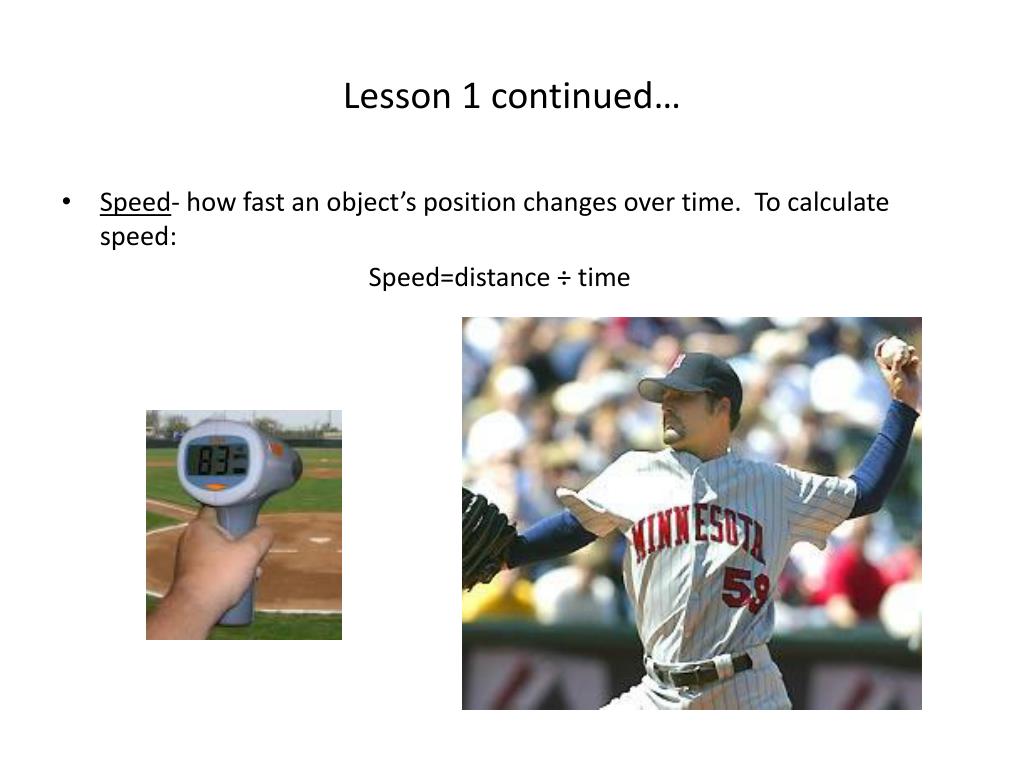 Lesson 1 continued…

• Speed- how fast an object's position changes over time. To calculate speed:

Speed=distance ÷ time

83

MINNESOTA
59